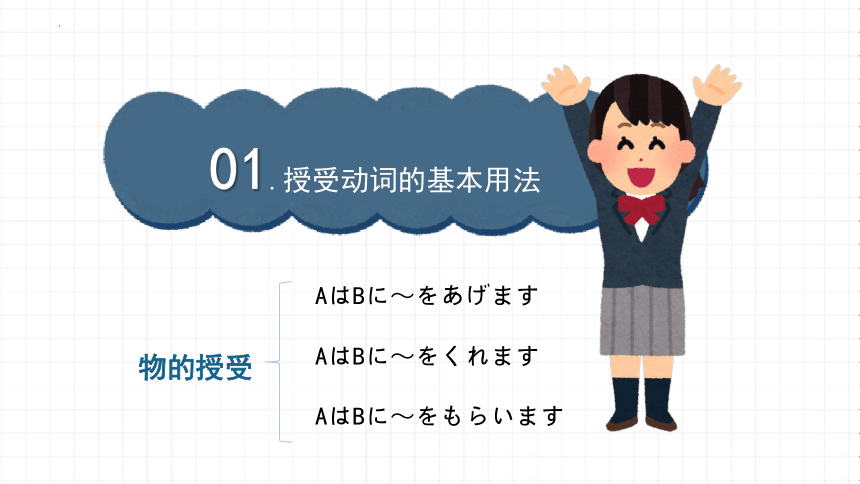 01. 授受动词的基本用法

物的授受

AはBに～をあげます

AはBに～をくれます

AはBに～をもらいます